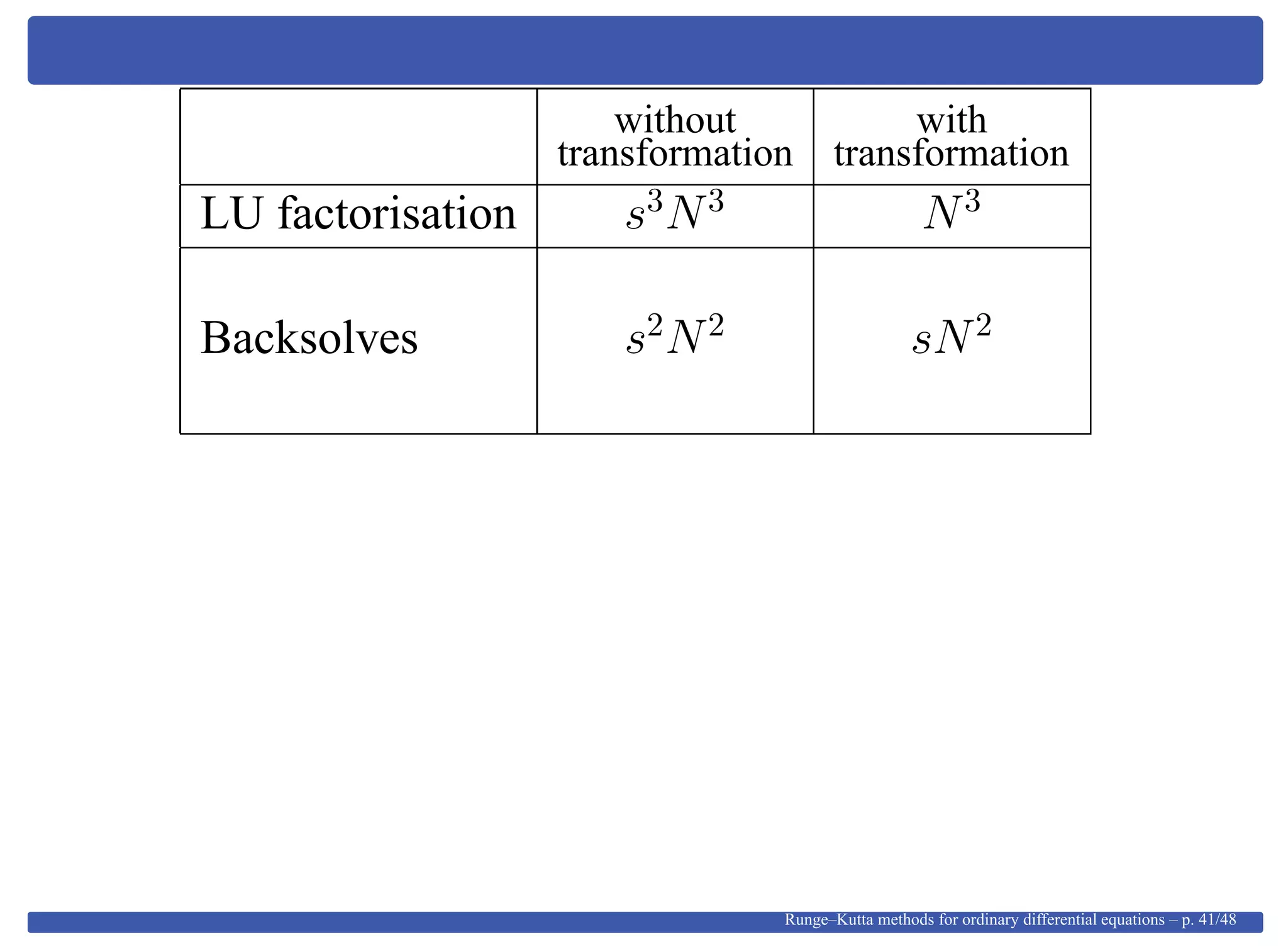 | | without transformation | with transformation |
|---|---|---|
| LU factorisation | $s^3N^3$ | $N^3$ |
| Backsolves | $s^2N^2$ | $sN^2$ |

Runge–Kutta methods for ordinary differential equations – p. 41/48